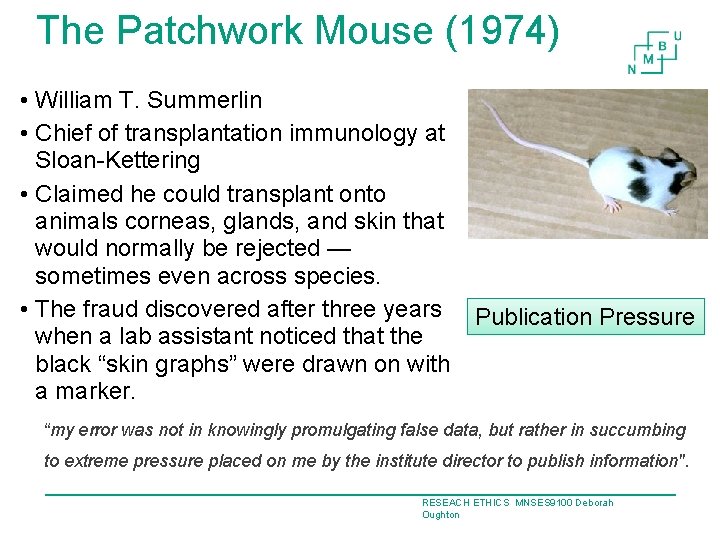 The Patchwork Mouse (1974)

N M B U

• William T. Summerlin
• Chief of transplantation immunology at Sloan-Kettering
• Claimed he could transplant onto animals corneas, glands, and skin that would normally be rejected — sometimes even across species.
• The fraud discovered after three years when a lab assistant noticed that the black “skin graphs” were drawn on with a marker.

Publication Pressure

“my error was not in knowingly promulgating false data, but rather in succumbing to extreme pressure placed on me by the institute director to publish information".

RESEACH ETHICS MNSES9100 Deborah Oughton